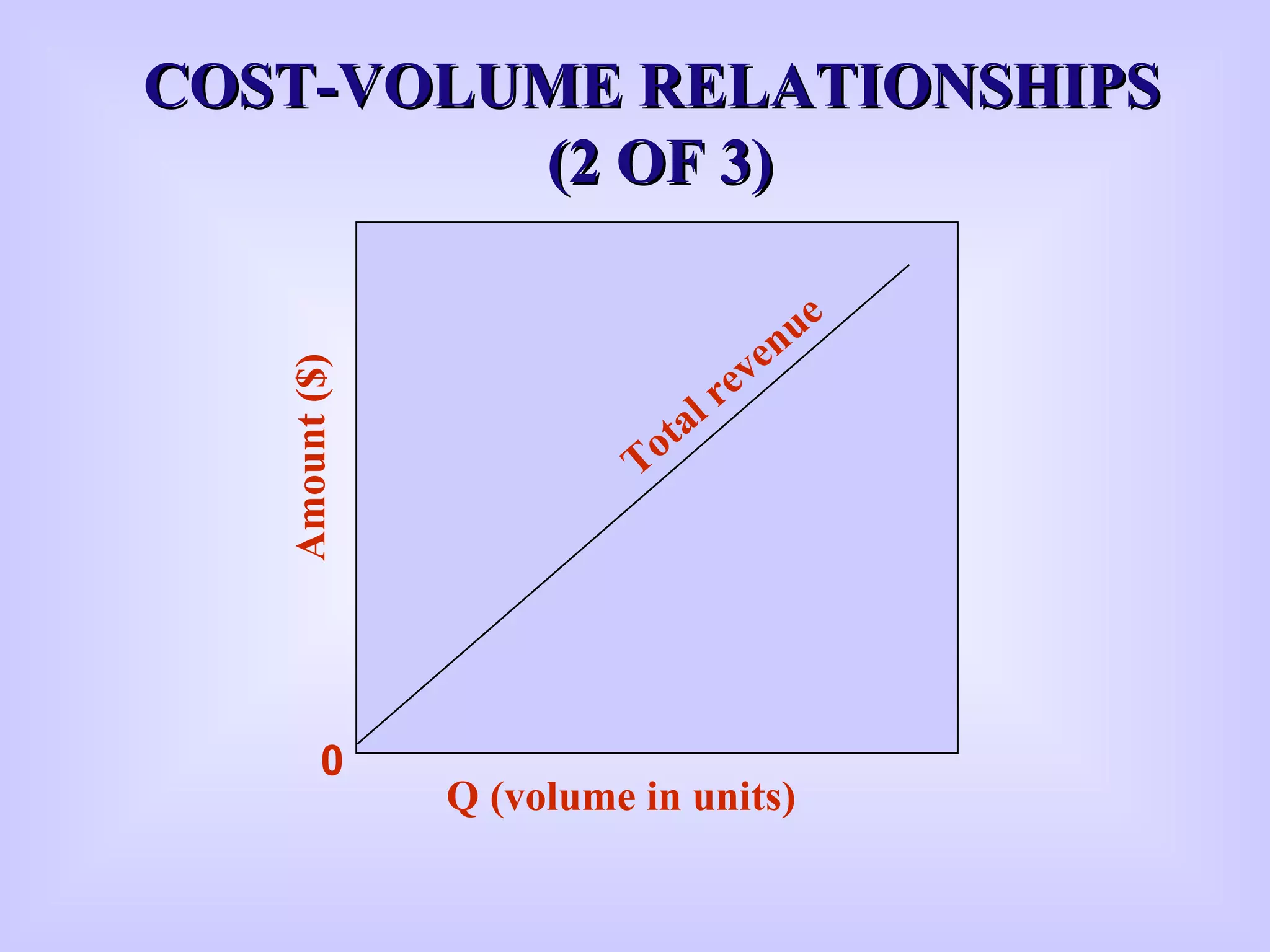 COST-VOLUME RELATIONSHIPS (2 OF 3)

Amount ($)

Total revenue

0

Q (volume in units)